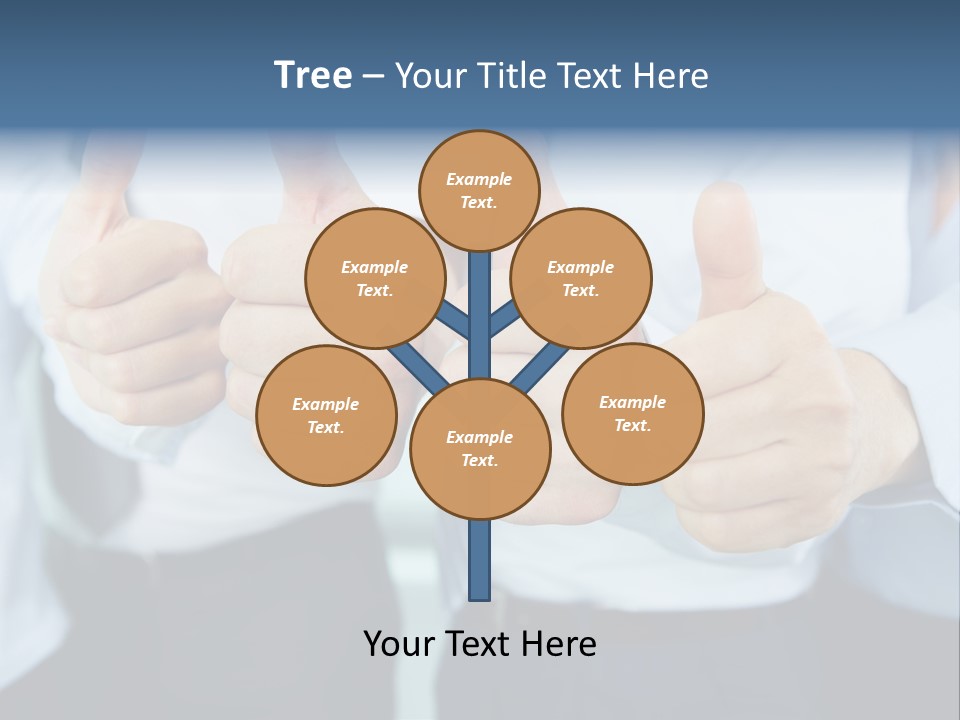 Tree – Your Title Text Here

Example Text.

Example Text.

Example Text.

Example Text.

Example Text.

Example Text.

Your Text Here